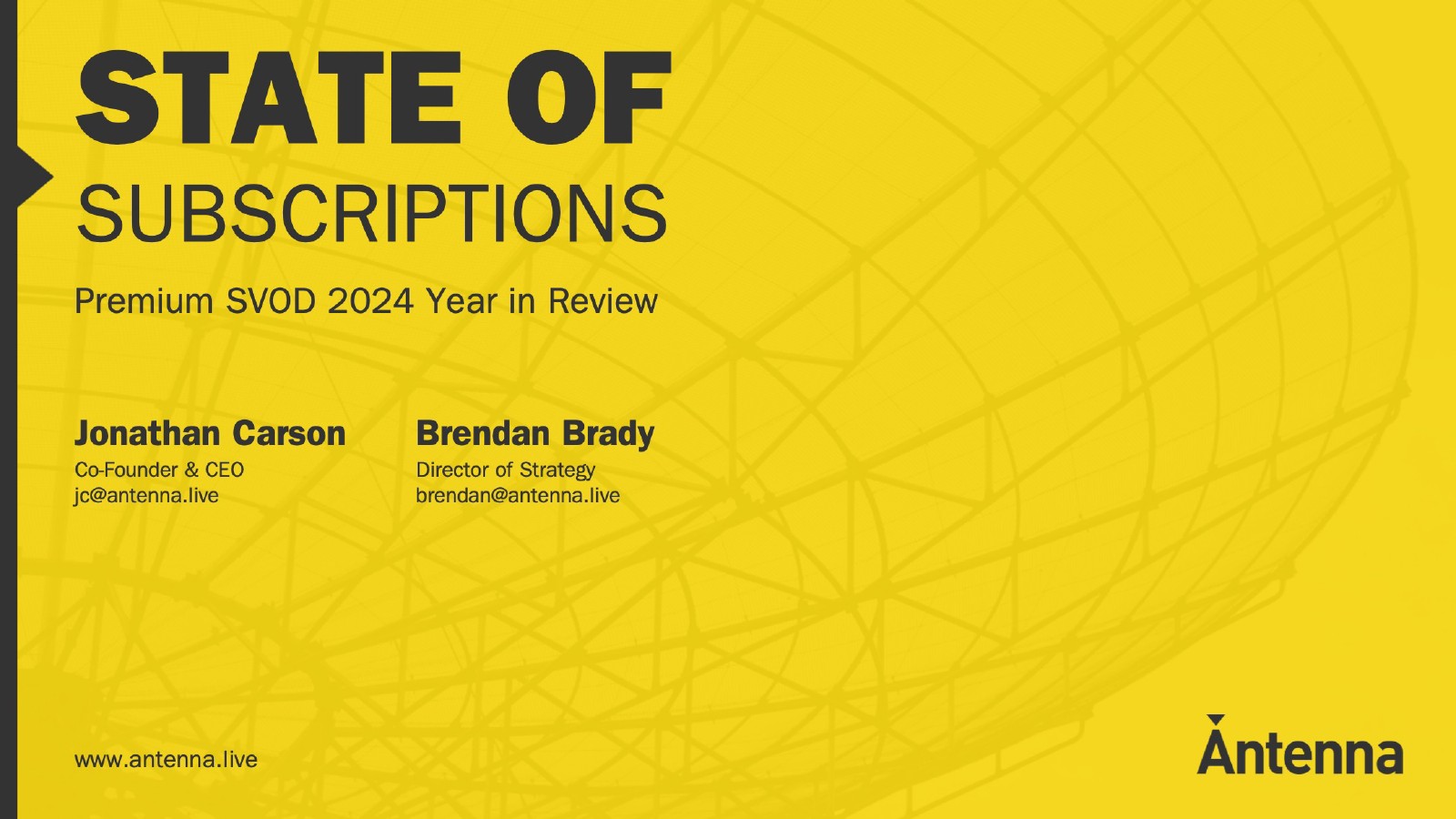 STATE OF
SUBSCRIPTIONS

Premium SVOD 2024 Year in Review

Jonathan Carson
Co-Founder & CEO
jc@antenna.live

Brendan Brady
Director of Strategy
brendan@antenna.live

www.antenna.live

Antenna